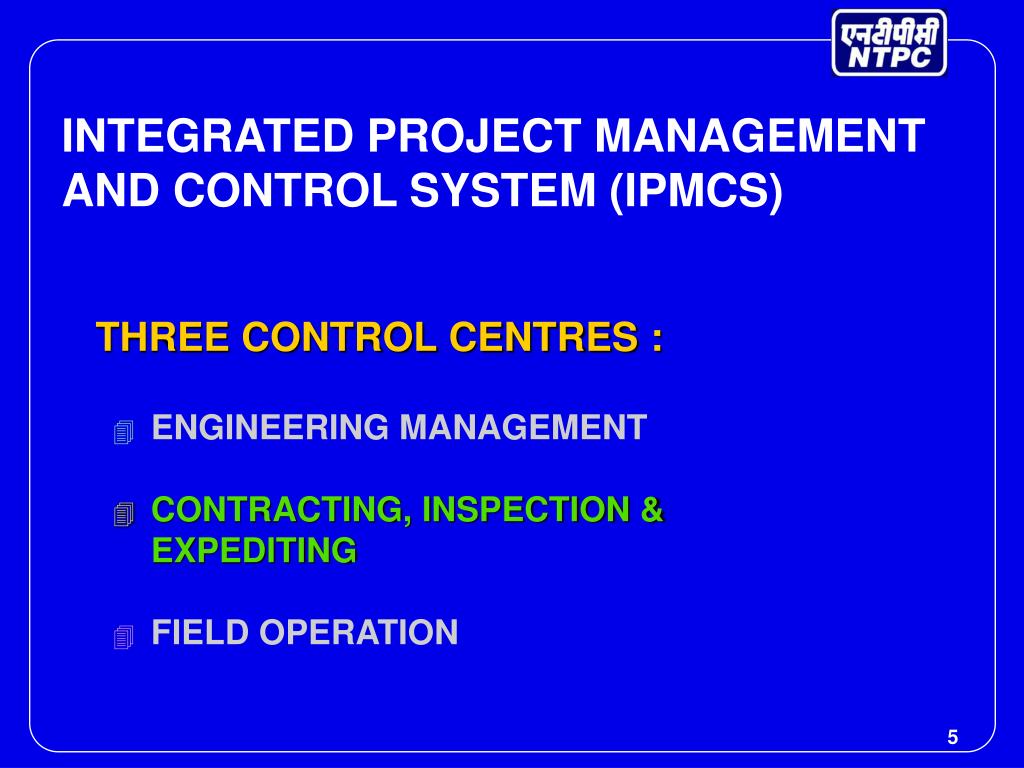 एनटीपीसी
NTPC

INTEGRATED PROJECT MANAGEMENT AND CONTROL SYSTEM (IPMCS)

THREE CONTROL CENTRES :

ENGINEERING MANAGEMENT

CONTRACTING, INSPECTION & EXPEDITING

FIELD OPERATION

5